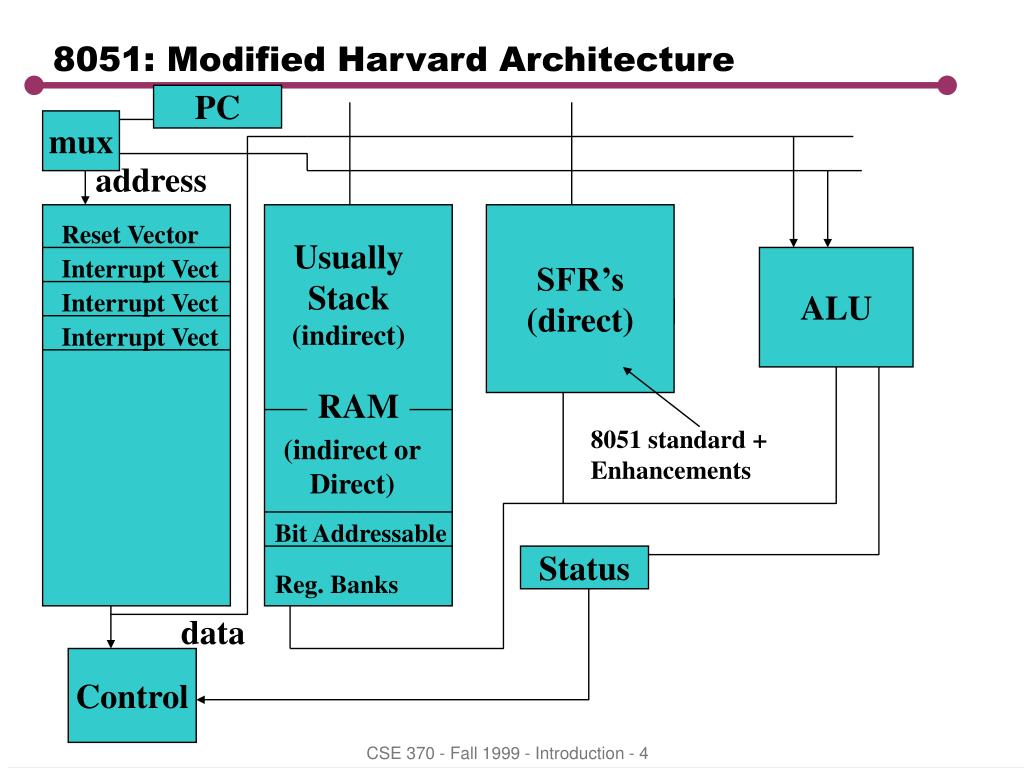 8051: Modified Harvard Architecture

PC

mux

address

Reset Vector
Interrupt Vect
Interrupt Vect
Interrupt Vect

Usually Stack (indirect)

RAM

(indirect or Direct)

Bit Addressable

Reg. Banks

SFR's (direct)

ALU

8051 standard + Enhancements

Status

data

Control

CSE 370 - Fall 1999 - Introduction - 4